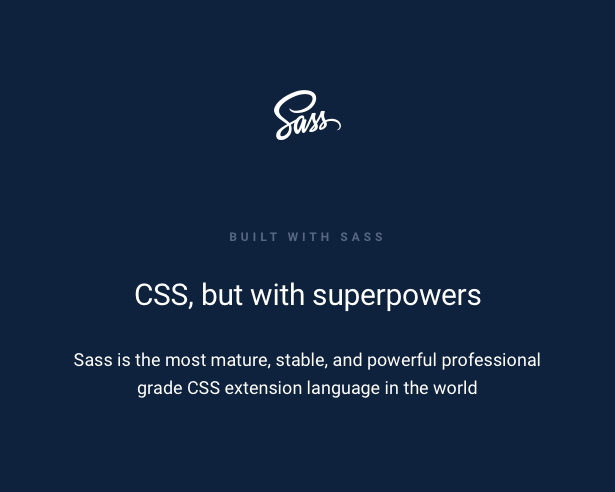 Sass

BUILT WITH SASS

CSS, but with superpowers

Sass is the most mature, stable, and powerful professional grade CSS extension language in the world